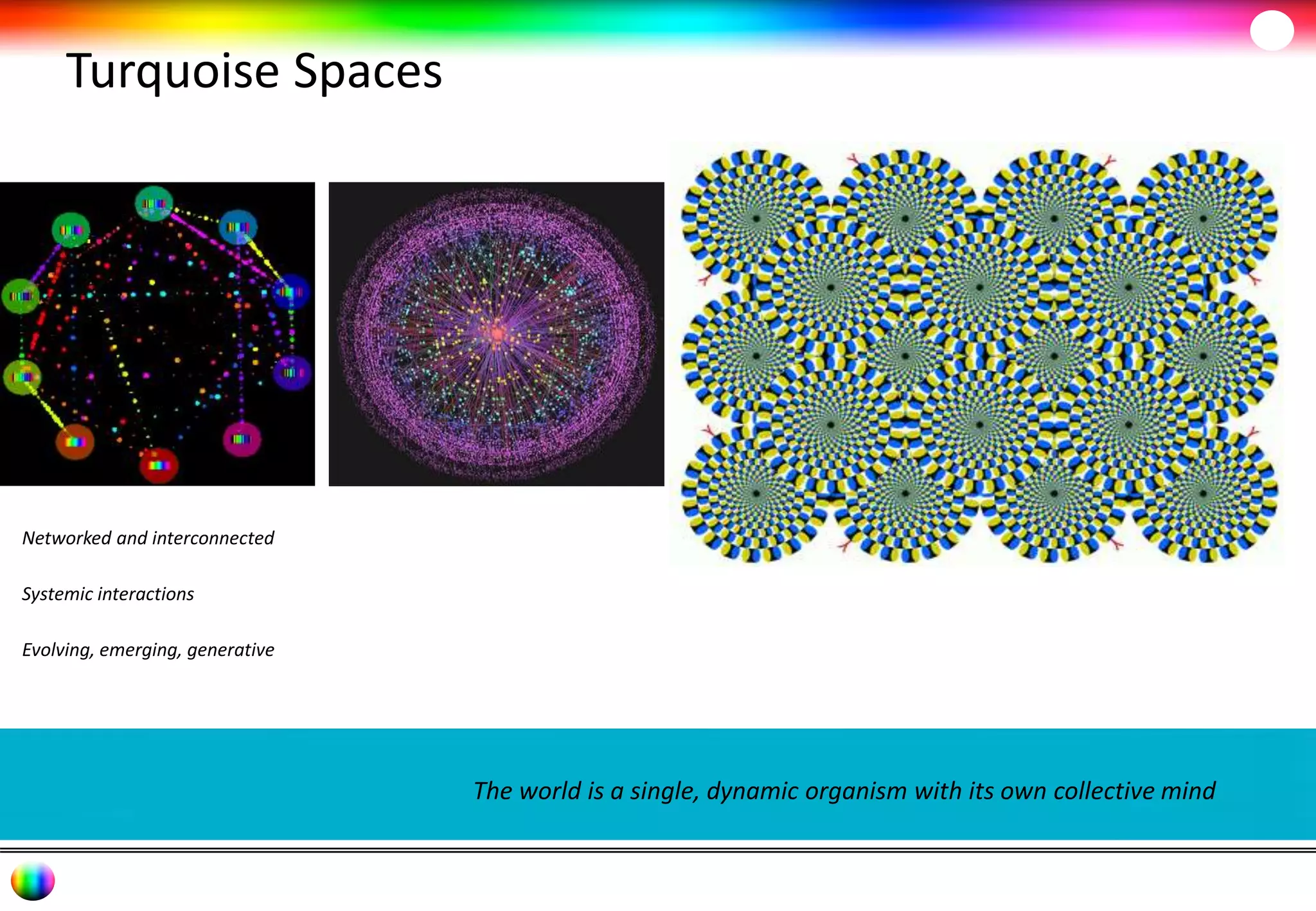 Turquoise Spaces

Networked and interconnected

Systemic interactions

Evolving, emerging, generative

The world is a single, dynamic organism with its own collective mind